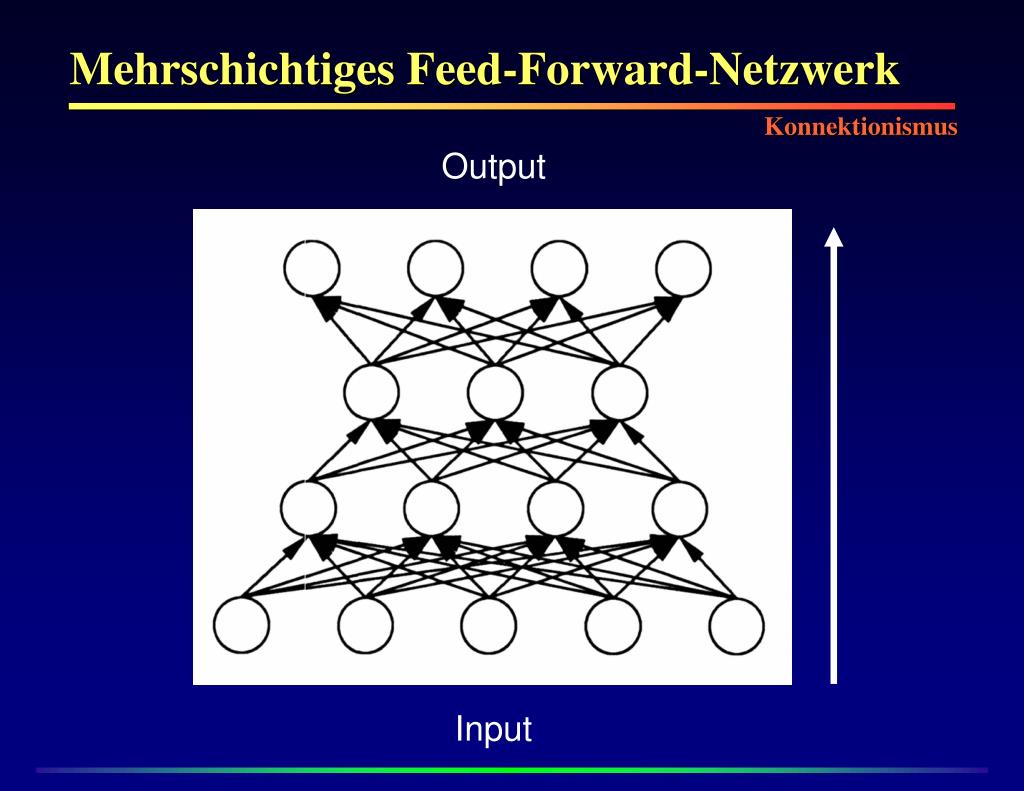 Mehrschichtiges Feed-Forward-Netzwerk

Konnektionismus

Output

Input